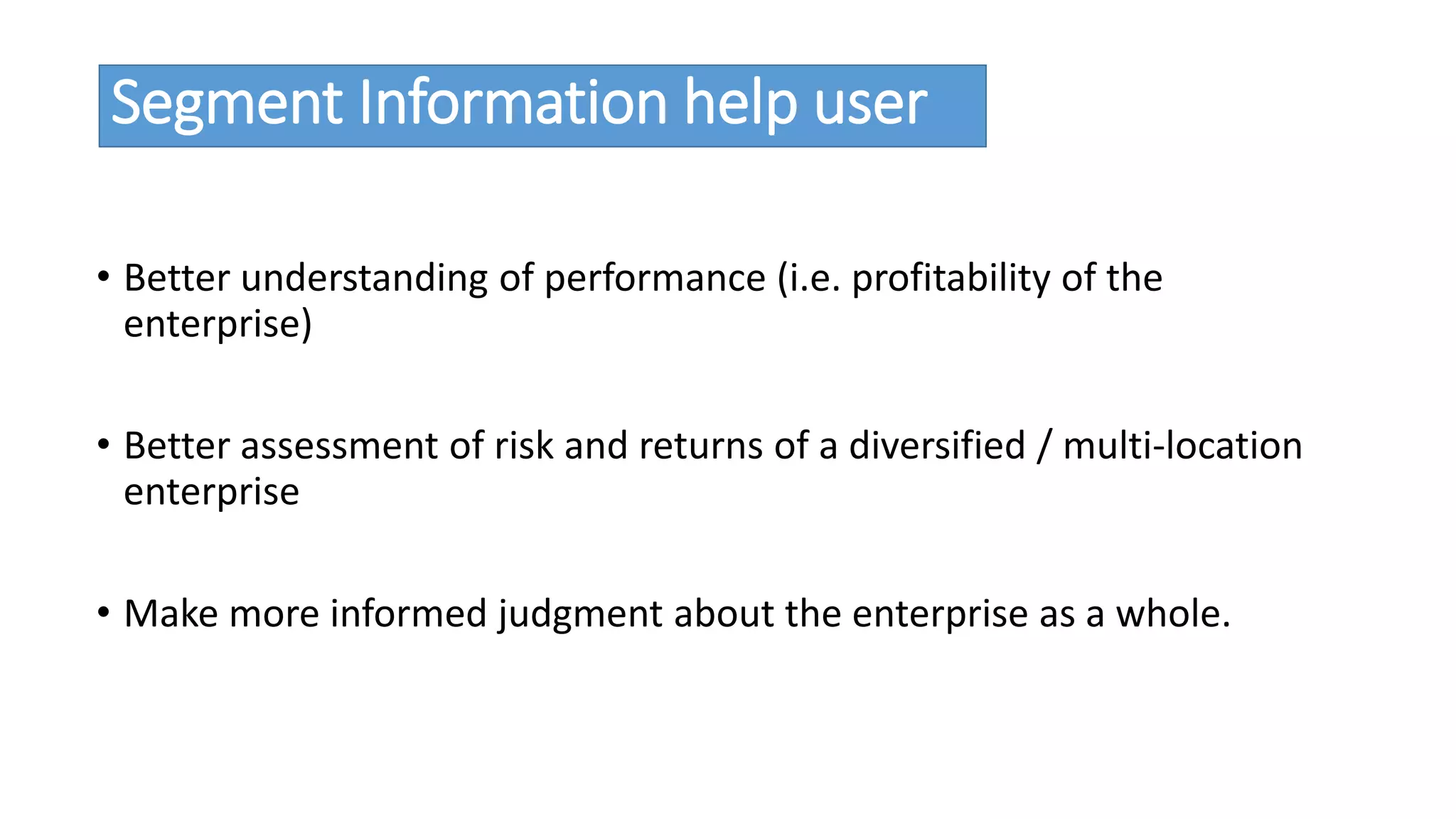 Segment Information help user

• Better understanding of performance (i.e. profitability of the enterprise)

• Better assessment of risk and returns of a diversified / multi-location enterprise

• Make more informed judgment about the enterprise as a whole.